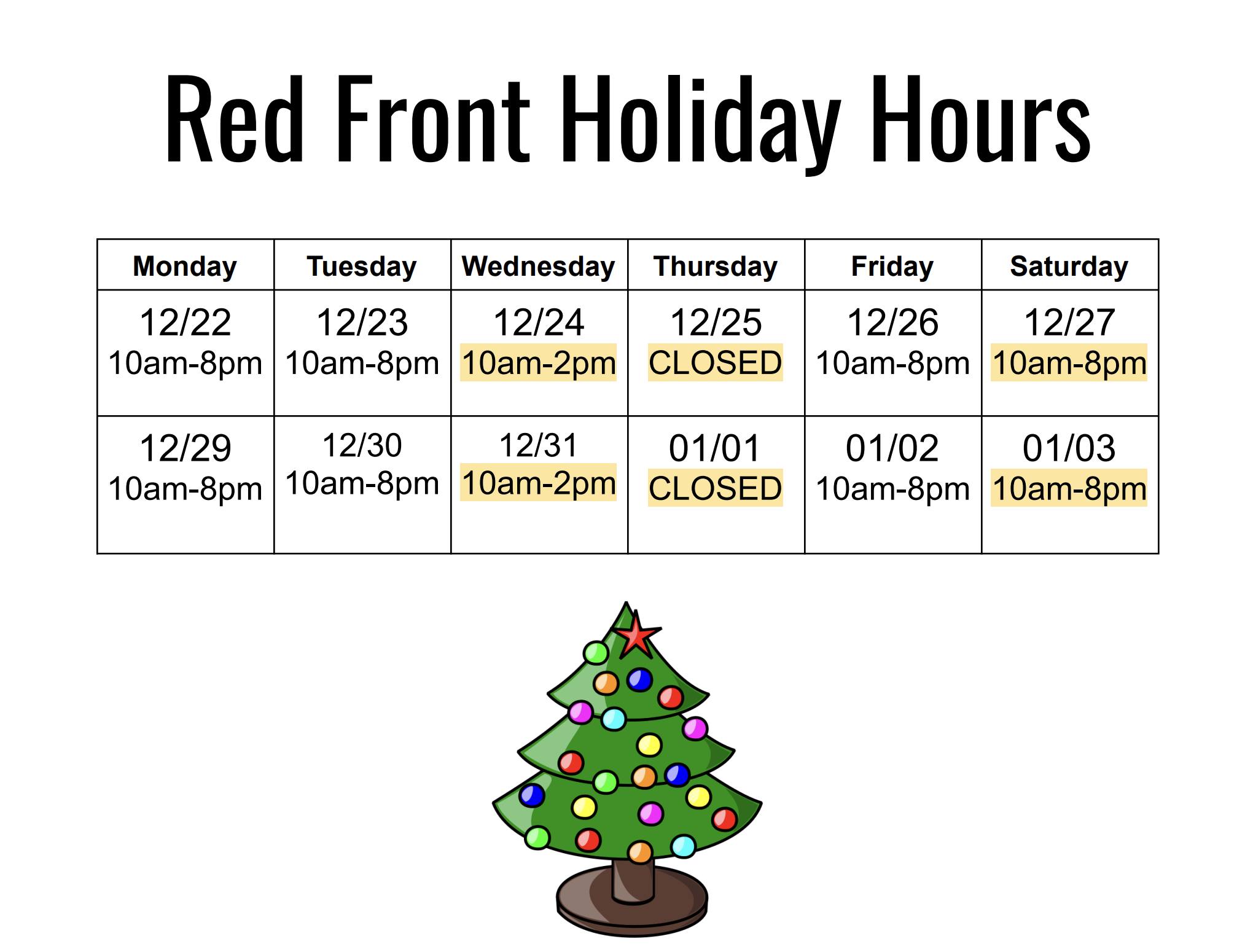 Red Front Holiday Hours

| Monday | Tuesday | Wednesday | Thursday | Friday | Saturday |
|---|---|---|---|---|---|
| 12/22 10am-8pm | 12/23 10am-8pm | 12/24 10am-2pm | 12/25 CLOSED | 12/26 10am-8pm | 12/27 10am-8pm |
| 12/29 10am-8pm | 12/30 10am-8pm | 12/31 10am-2pm | 01/01 CLOSED | 01/02 10am-8pm | 01/03 10am-8pm |